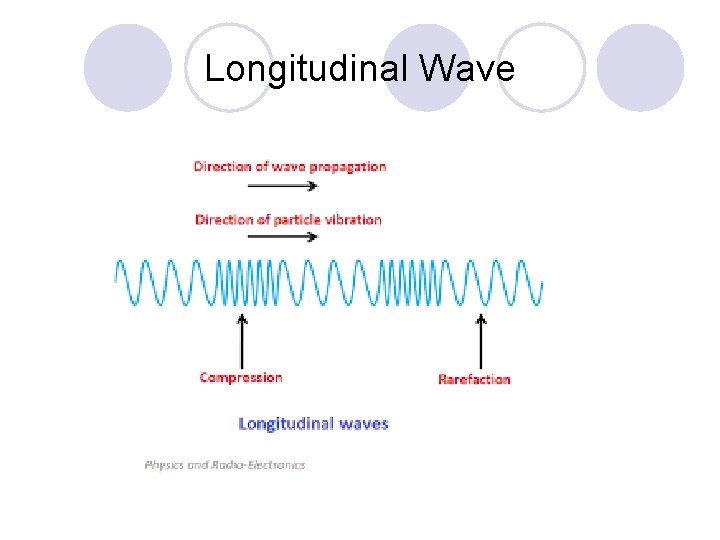 Longitudinal Wave

Direction of wave propagation

Direction of particle vibration

Compression

Rarefaction

Longitudinal waves

Physics and Radio-Electronics